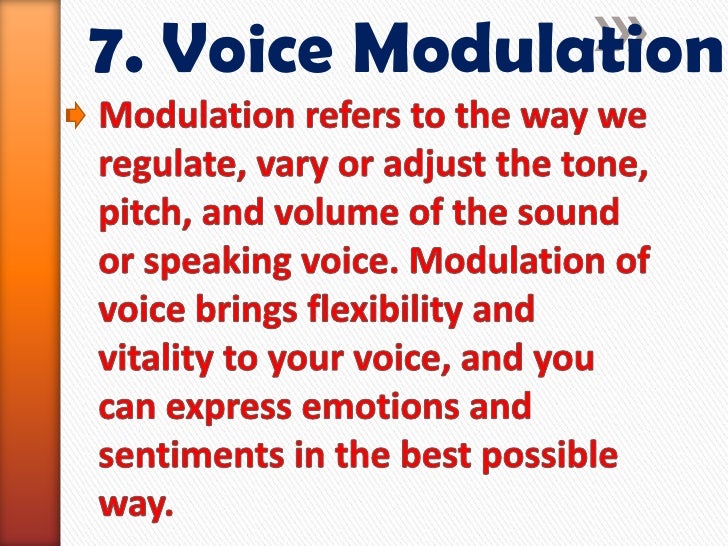 7. Voice Modulation

Modulation refers to the way we regulate, vary or adjust the tone, pitch, and volume of the sound or speaking voice. Modulation of voice brings flexibility and vitality to your voice, and you can express emotions and sentiments in the best possible way.